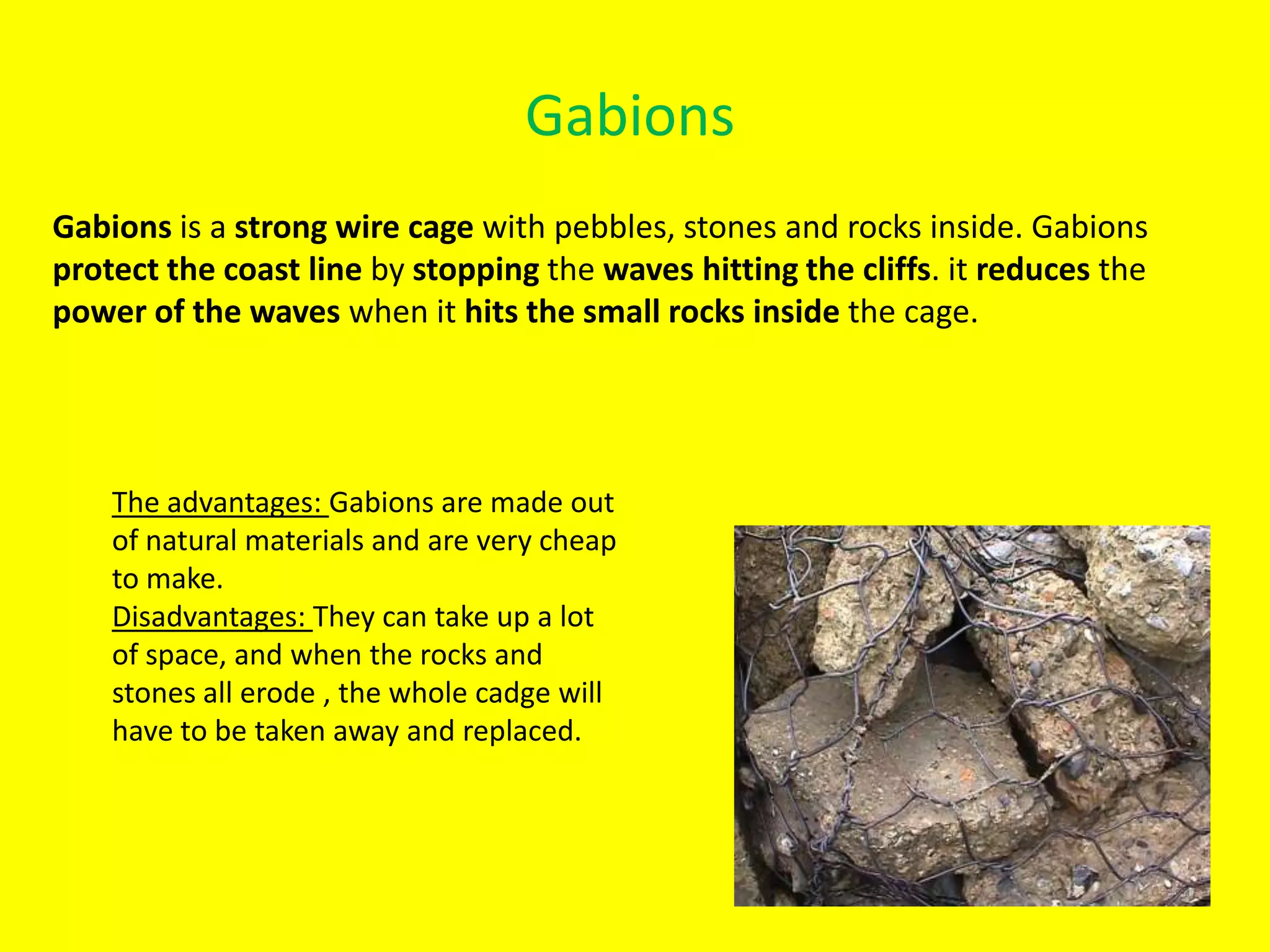 Gabions

Gabions is a strong wire cage with pebbles, stones and rocks inside. Gabions protect the coast line by stopping the waves hitting the cliffs. it reduces the power of the waves when it hits the small rocks inside the cage.

The advantages: Gabions are made out of natural materials and are very cheap to make.
Disadvantages: They can take up a lot of space, and when the rocks and stones all erode , the whole cadge will have to be taken away and replaced.